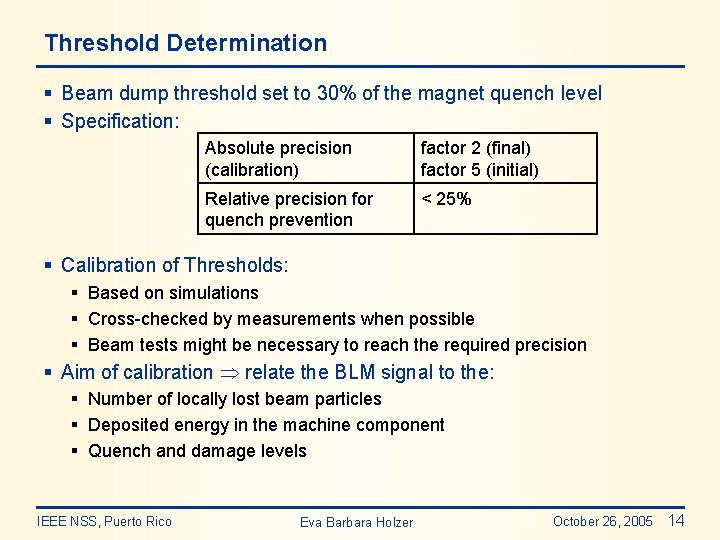 Threshold Determination

▪ Beam dump threshold set to 30% of the magnet quench level
▪ Specification:

| Absolute precision (calibration) | factor 2 (final) factor 5 (initial) |
|---|---|
| Relative precision for quench prevention | < 25% |

▪ Calibration of Thresholds:
▪ Based on simulations
▪ Cross-checked by measurements when possible
▪ Beam tests might be necessary to reach the required precision
▪ Aim of calibration $\Rightarrow$ relate the BLM signal to the:
▪ Number of locally lost beam particles
▪ Deposited energy in the machine component
▪ Quench and damage levels

IEEE NSS, Puerto Rico Eva Barbara Holzer October 26, 2005 14